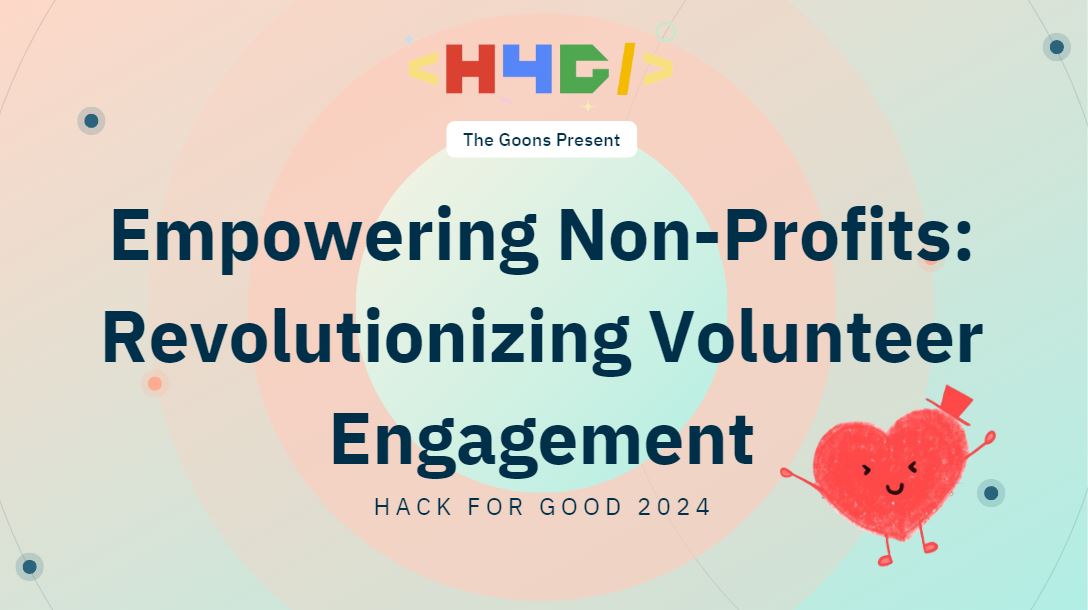 <H4G/>

The Goons Present

Empowering Non-Profits: Revolutionizing Volunteer Engagement

HACK FOR GOOD 2024